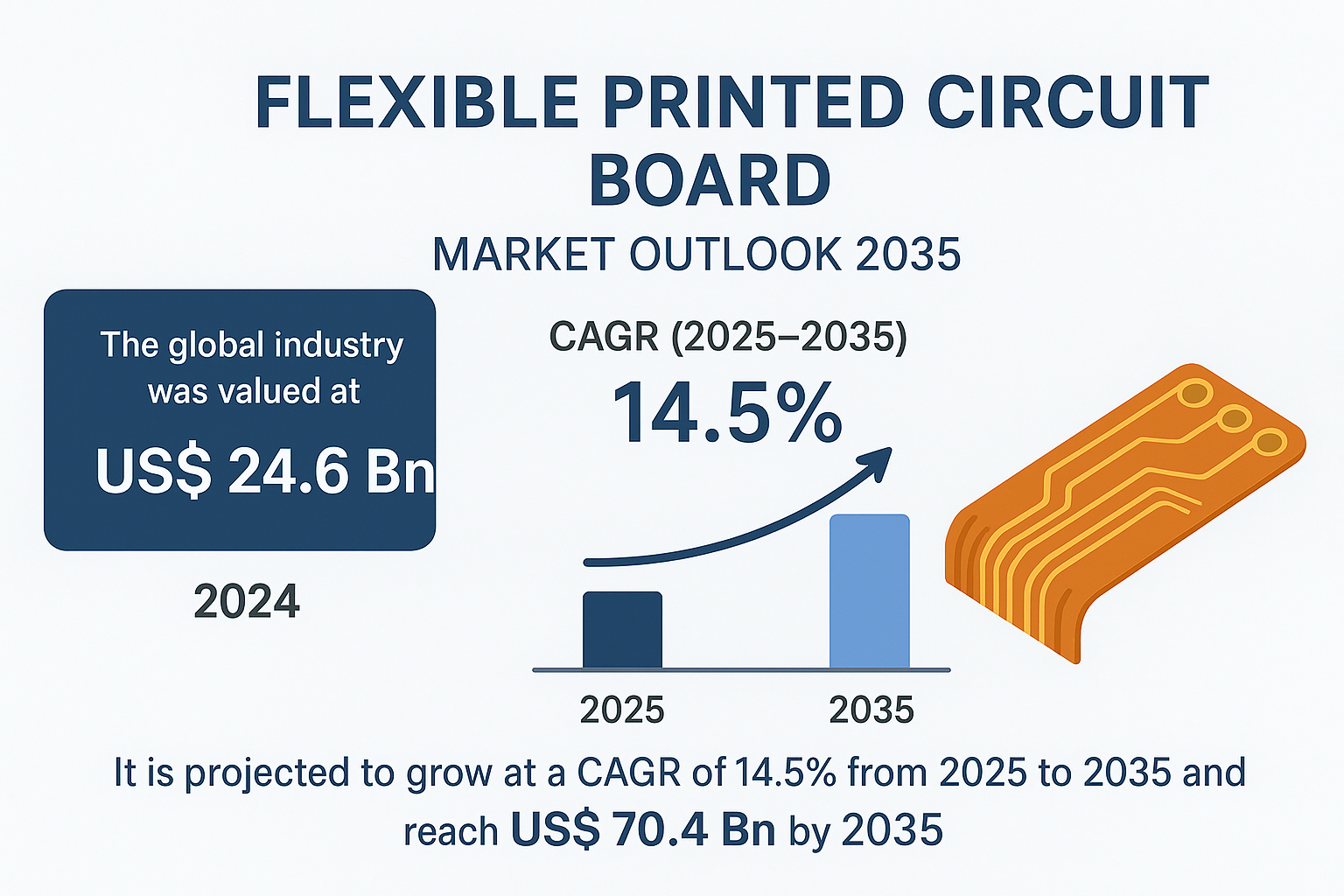 FLEXIBLE PRINTED CIRCUIT BOARD
MARKET OUTLOOK 2035

The global industry was valued at
US$ 24.6 Bn

2024

CAGR (2025–2035)
14.5%

2025
2035

It is projected to grow at a CAGR of 14.5% from 2025 to 2035 and reach US$ 70.4 Bn by 2035